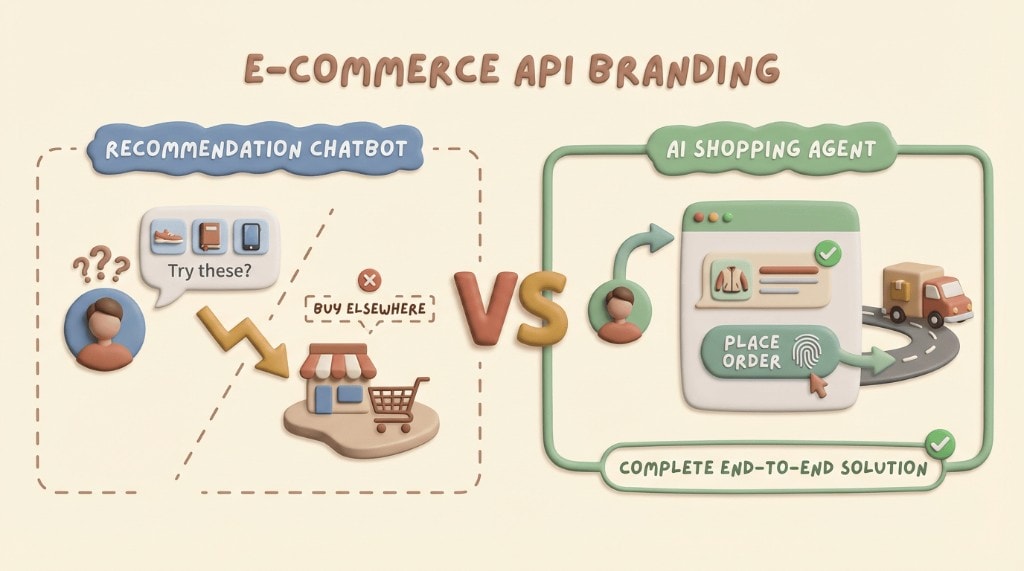 E-COMMERCE API BRANDING

RECOMMENDATION CHATBOT

???

Try these?

BUY ELSEWHERE

VS

AI SHOPPING AGENT

PLACE ORDER

COMPLETE END-TO-END SOLUTION